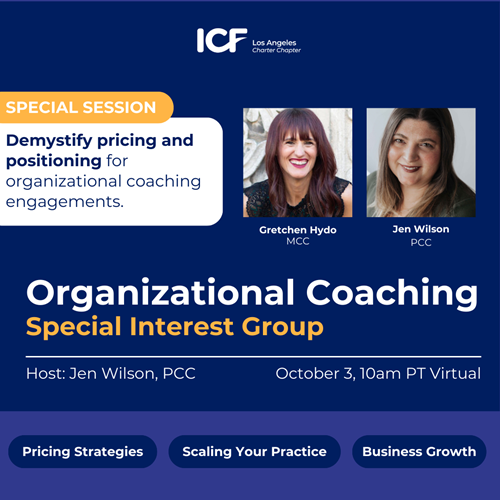 ICF Los Angeles Charter Chapter

SPECIAL SESSION

Demystify pricing and positioning for organizational coaching engagements.

Gretchen Hydo
MCC

Jen Wilson
PCC

Organizational Coaching
Special Interest Group

Host: Jen Wilson, PCC

October 3, 10am PT Virtual

Pricing Strategies

Scaling Your Practice

Business Growth